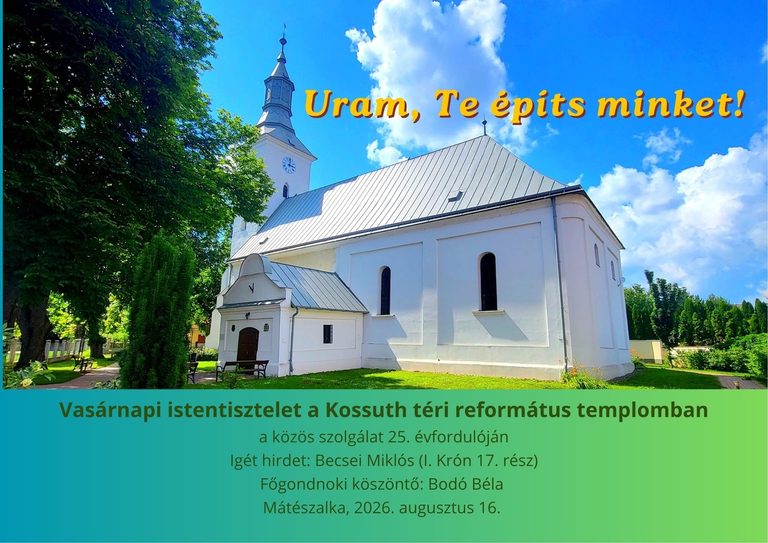 Uram, Te épits minket!

Vasárnapi istentisztelet a Kossuth téri református templomban

a közös szolgálat 25. évfordulóján
Igét hirdet: Becsei Miklós (I. Krón 17. rész)
Főgondnoki köszöntő: Bodó Béla
Mátészalka, 2026. augusztus 16.